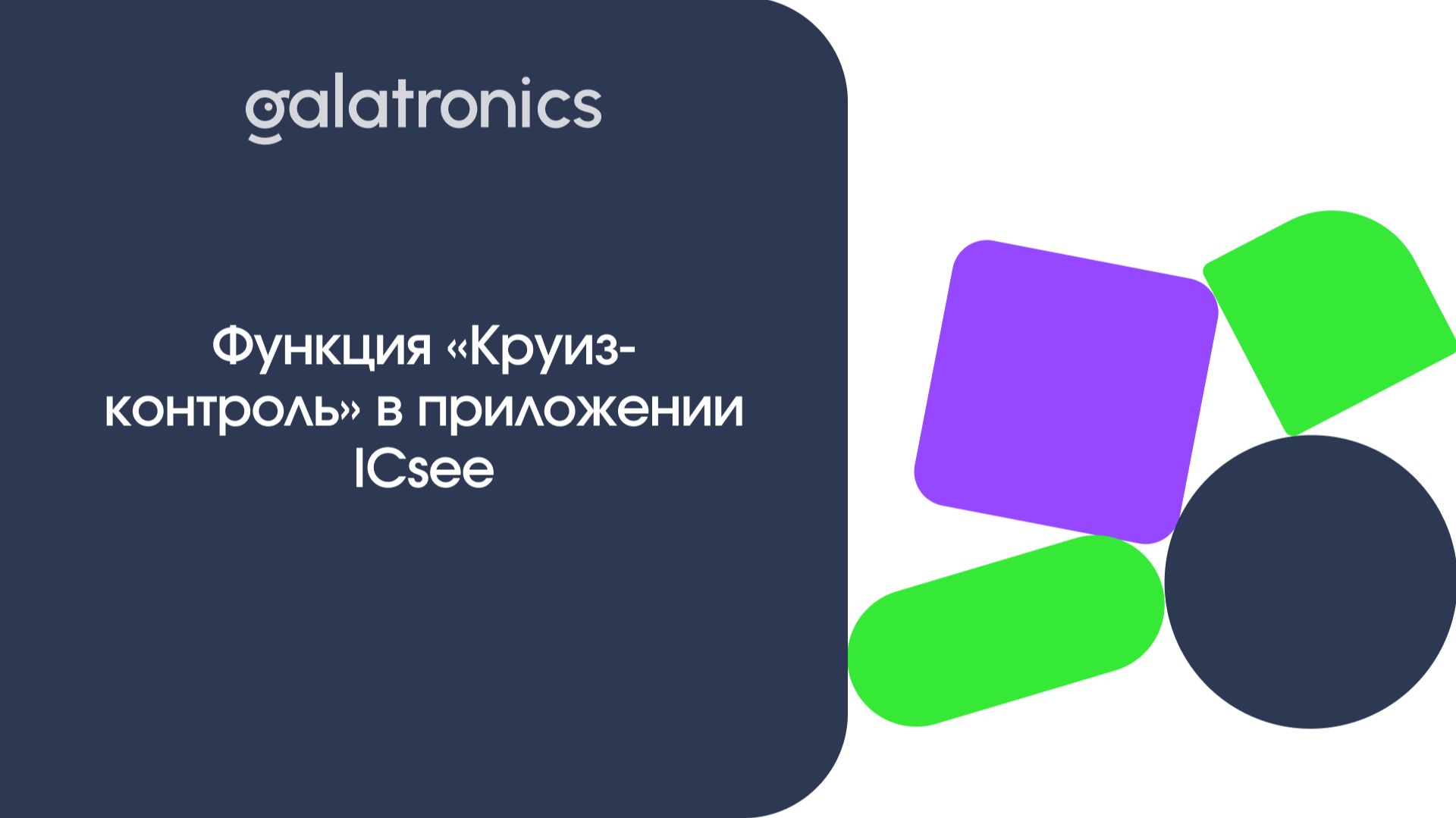 galatronics

Функция «Круиз-контроль» в приложении ICsee